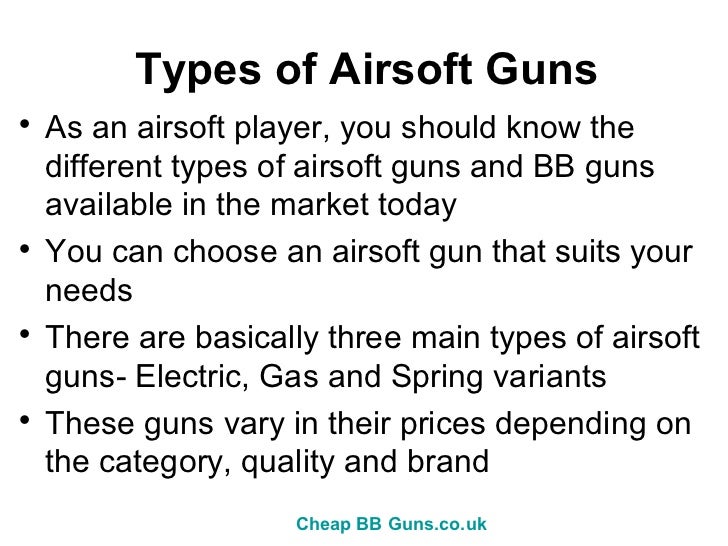 Types of Airsoft Guns

• As an airsoft player, you should know the different types of airsoft guns and BB guns available in the market today

• You can choose an airsoft gun that suits your needs

• There are basically three main types of airsoft guns- Electric, Gas and Spring variants

• These guns vary in their prices depending on the category, quality and brand

Cheap BB Guns.co.uk